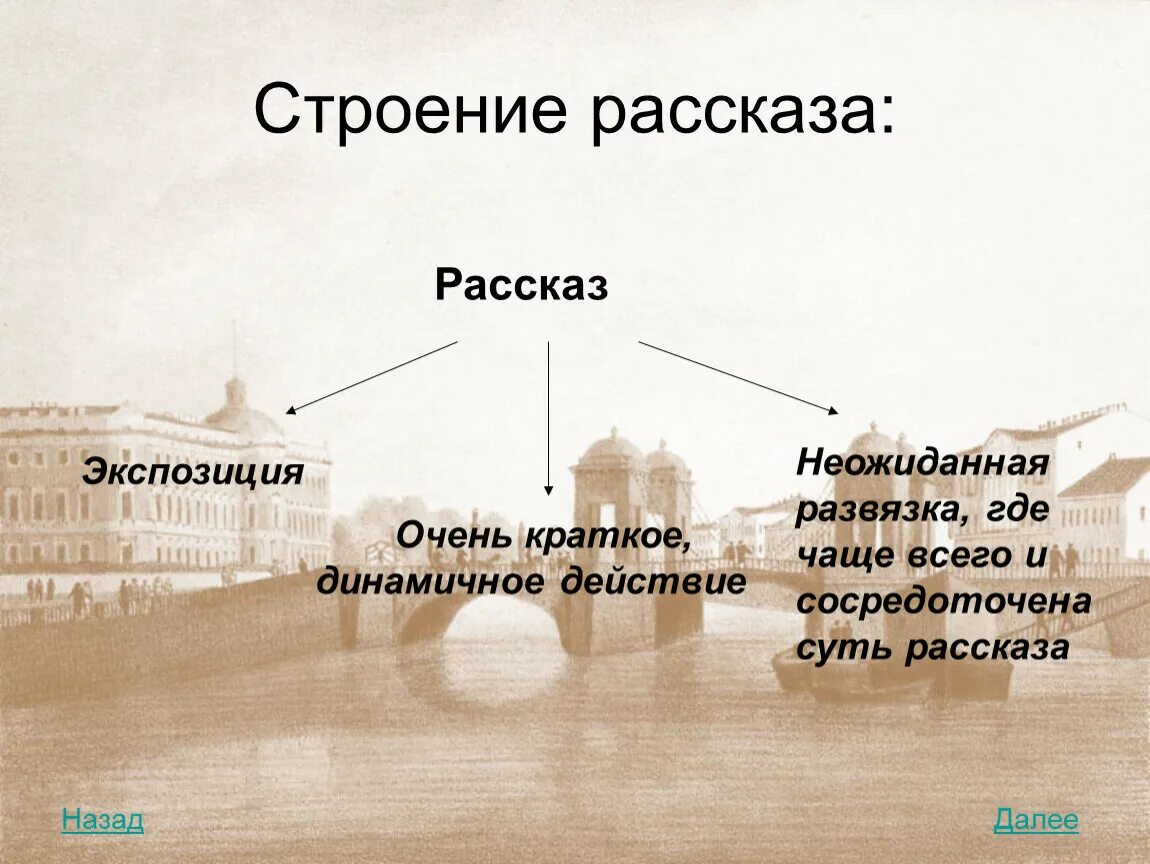 Строение рассказа:

Рассказ

Экспозиция

Очень краткое, динамичное действие

Неожиданная развязка, где чаще всего и сосредоточена суть рассказа

Назад

Далее